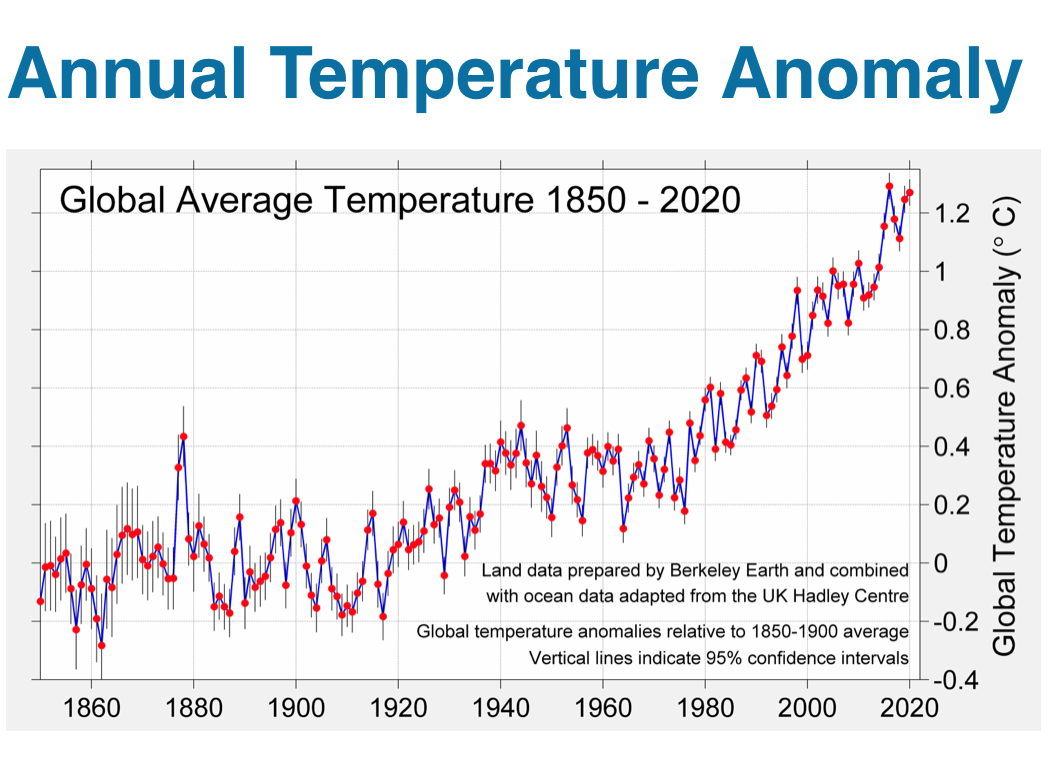 Annual Temperature Anomaly

Global Average Temperature 1850 - 2020

Land data prepared by Berkeley Earth and combined with ocean data adapted from the UK Hadley Centre

Global temperature anomalies relative to 1850-1900 average

Vertical lines indicate 95% confidence intervals

Global Temperature Anomaly (° C)

1.2
1
0.8
0.6
0.4
0.2
0
-0.2
-0.4

1860
1880
1900
1920
1940
1960
1980
2000
2020